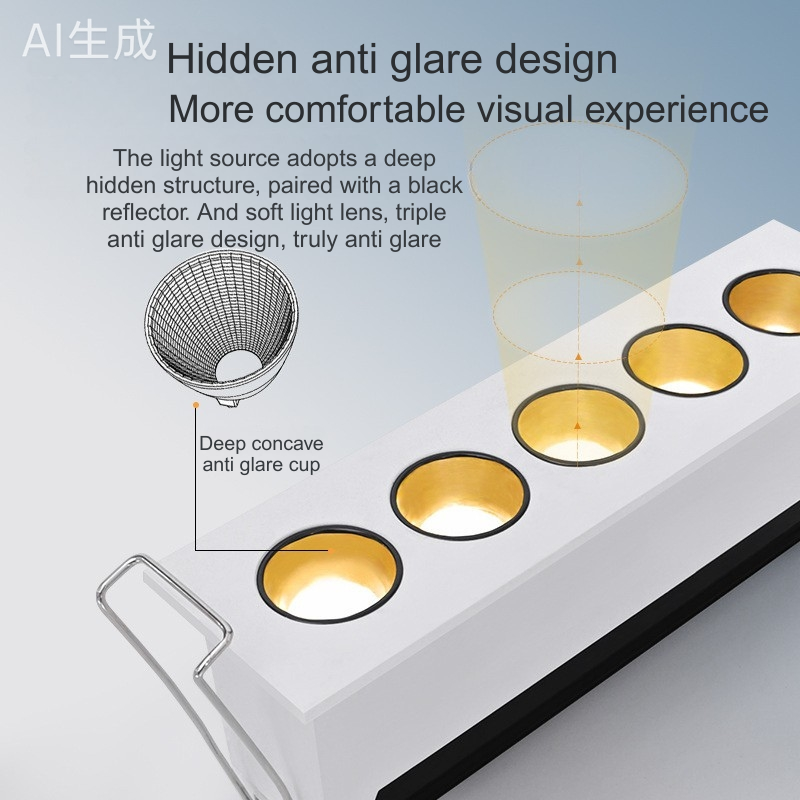 AI生成

Hidden anti glare design
More comfortable visual experience

The light source adopts a deep hidden structure, paired with a black reflector. And soft light lens, triple anti glare design, truly anti glare

Deep concave anti glare cup